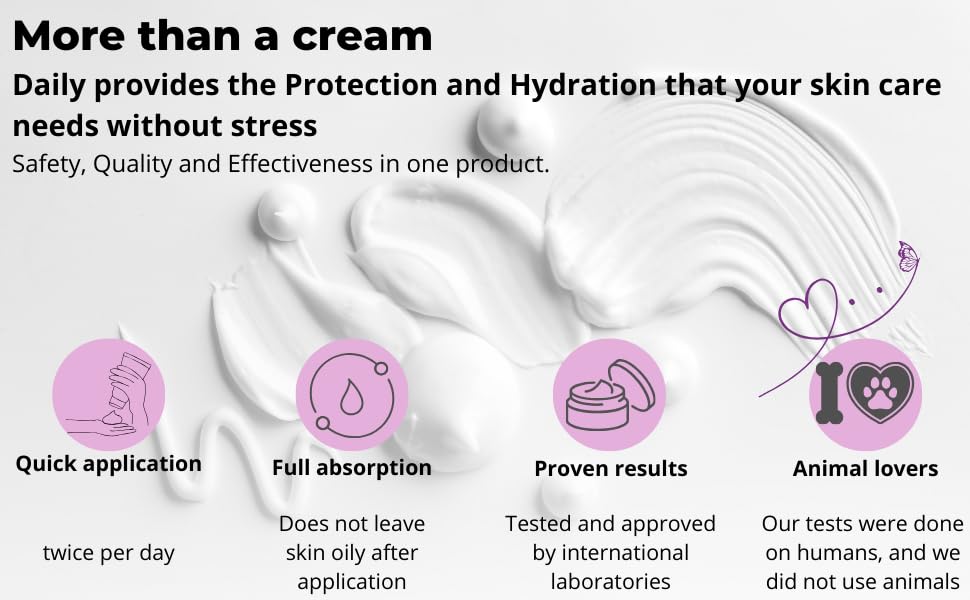 More than a cream

Daily provides the Protection and Hydration that your skin care needs without stress

Safety, Quality and Effectiveness in one product.

Quick application

twice per day

Full absorption

Does not leave skin oily after application

Proven results

Tested and approved by international laboratories

Animal lovers

Our tests were done on humans, and we did not use animals